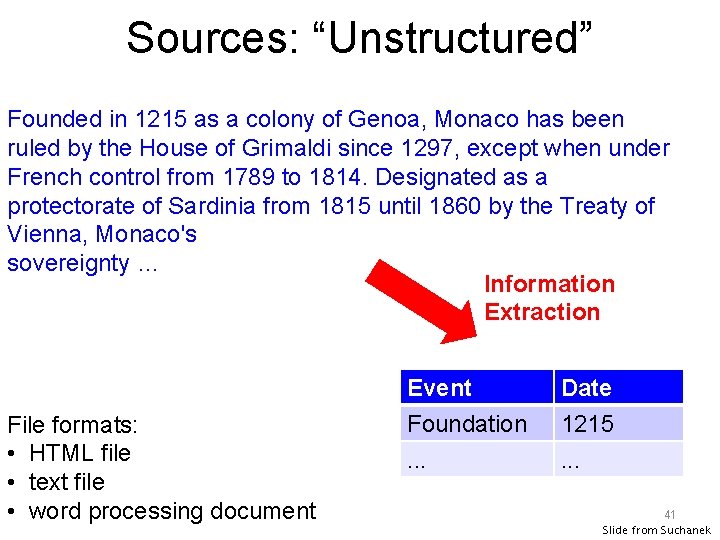 Sources: “Unstructured”

Founded in 1215 as a colony of Genoa, Monaco has been ruled by the House of Grimaldi since 1297, except when under French control from 1789 to 1814. Designated as a protectorate of Sardinia from 1815 until 1860 by the Treaty of Vienna, Monaco's
sovereignty ...

Information Extraction

| Event | Date |
|---|---|
| Foundation | 1215 |
| ... | ... |

File formats:
• HTML file
• text file
• word processing document

41

Slide from Suchanek